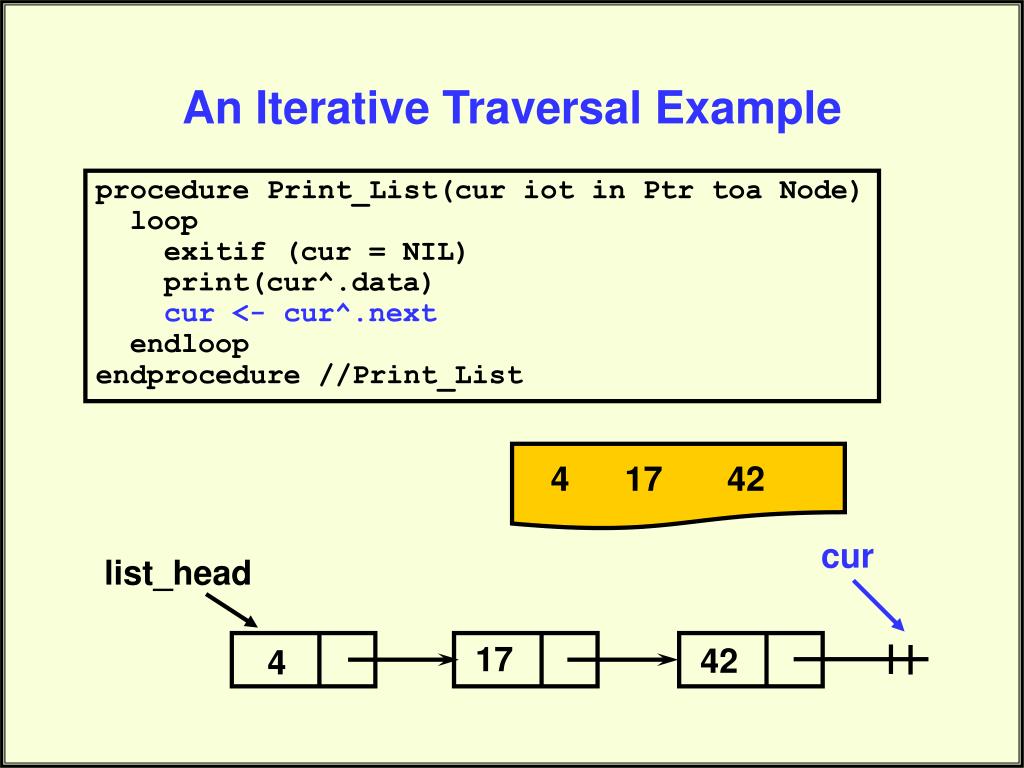 An Iterative Traversal Example

procedure Print_List(cur iot in Ptr toa Node)
  loop
    exitif (cur = NIL)
    print(cur^.data)
    cur <- cur^.next
  endloop
endprocedure //Print_List

4 17 42

list_head

cur

4

17

42